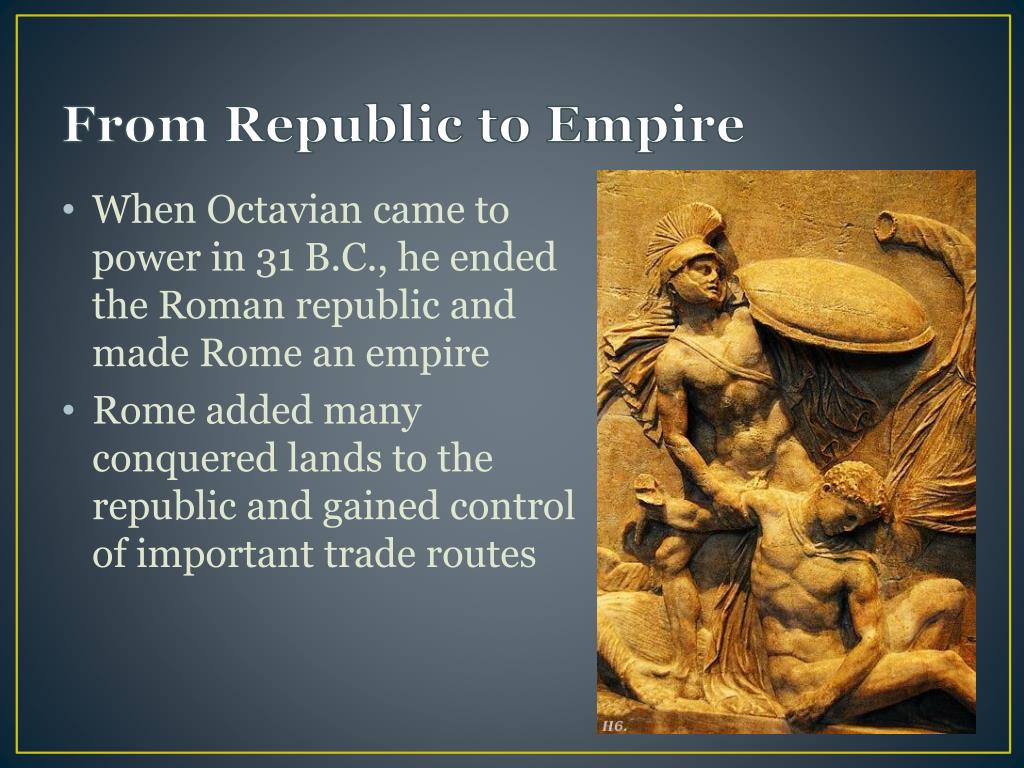 From Republic to Empire

• When Octavian came to power in 31 B.C., he ended the Roman republic and made Rome an empire

• Rome added many conquered lands to the republic and gained control of important trade routes

116.